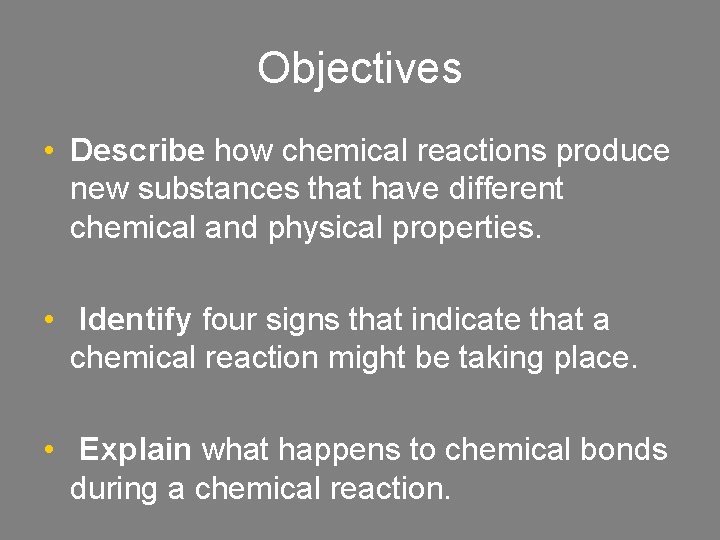 Objectives

• Describe how chemical reactions produce new substances that have different chemical and physical properties.

• Identify four signs that indicate that a chemical reaction might be taking place.

• Explain what happens to chemical bonds during a chemical reaction.